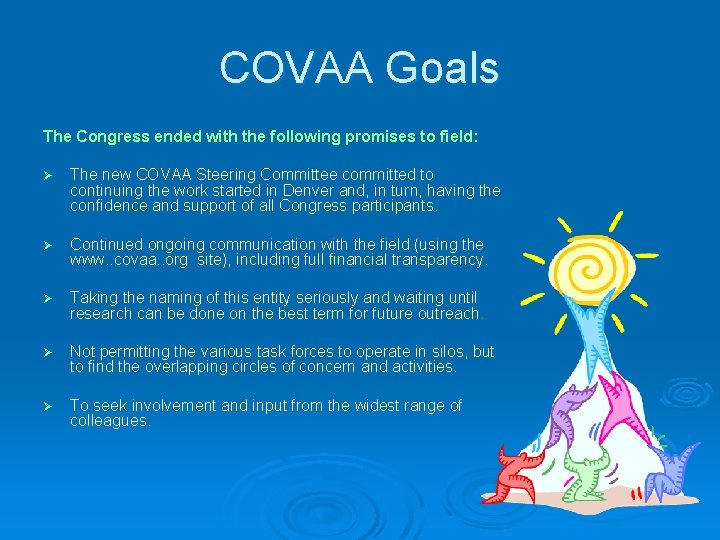 COVAA Goals

The Congress ended with the following promises to field:

➢ The new COVAA Steering Committee committed to continuing the work started in Denver and, in turn, having the confidence and support of all Congress participants.

➢ Continued ongoing communication with the field (using the www..covaa..org site), including full financial transparency.

➢ Taking the naming of this entity seriously and waiting until research can be done on the best term for future outreach.

➢ Not permitting the various task forces to operate in silos, but to find the overlapping circles of concern and activities.

➢ To seek involvement and input from the widest range of colleagues.